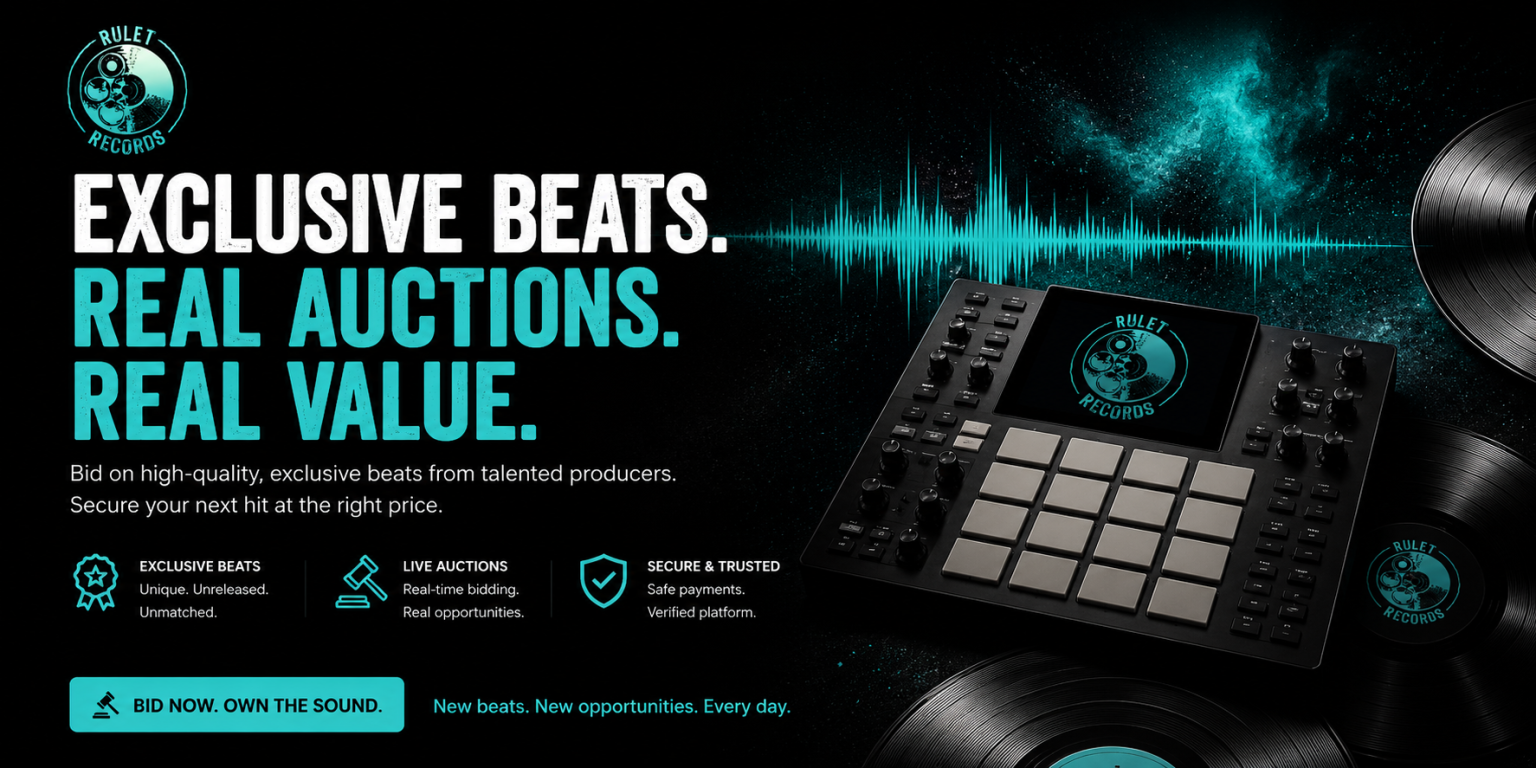 RULET RECORDS

EXCLUSIVE BEATS.
REAL AUCTIONS.
REAL VALUE.

Bid on high-quality, exclusive beats from talented producers. Secure your next hit at the right price.

EXCLUSIVE BEATS
Unique. Unreleased. Unmatched.

LIVE AUCTIONS
Real-time bidding. Real opportunities.

SECURE & TRUSTED
Safe payments. Verified platform.

BID NOW. OWN THE SOUND.

New beats. New opportunities. Every day.

RULET RECORDS

RULET RECORDS